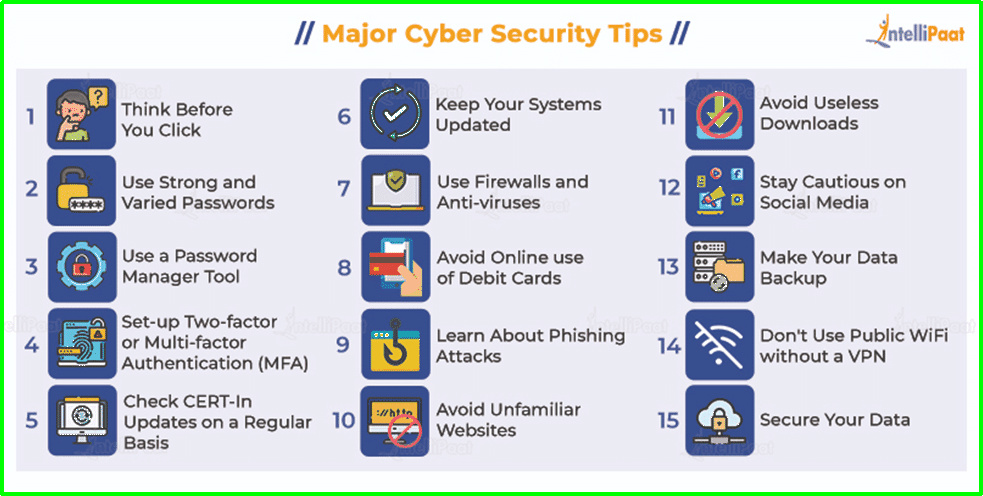 // Major Cyber Security Tips //

IntelliPaat

1 Think Before You Click

2 Use Strong and Varied Passwords

3 Use a Password Manager Tool

4 Set-up Two-factor or Multi-factor Authentication (MFA)

5 Check CERT-In Updates on a Regular Basis

6 Keep Your Systems Updated

7 Use Firewalls and Anti-viruses

8 Avoid Online use of Debit Cards

9 Learn About Phishing Attacks

10 Avoid Unfamiliar Websites

11 Avoid Useless Downloads

12 Stay Cautious on Social Media

13 Make Your Data Backup

14 Don't Use Public WiFi without a VPN

15 Secure Your Data